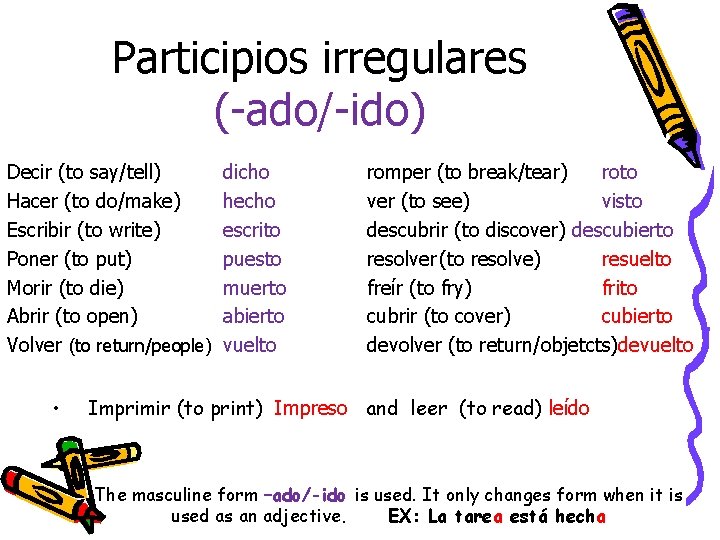 Participios irregulares
(-ado/-ido)

Decir (to say/tell) dicho
Hacer (to do/make) hecho
Escribir (to write) escrito
Poner (to put) puesto
Morir (to die) muerto
Abrir (to open) abierto
Volver (to return/people) vuelto

romper (to break/tear) roto
ver (to see) visto
descubrir (to discover) descubierto
resolver(to resolve) resuelto
freír (to fry) frito
cubrir (to cover) cubierto
devolver (to return/objetcts)devuelto

• Imprimir (to print) Impreso and leer (to read) leído

The masculine form –ado/-ido is used. It only changes form when it is used as an adjective. EX: La tarea está hecha